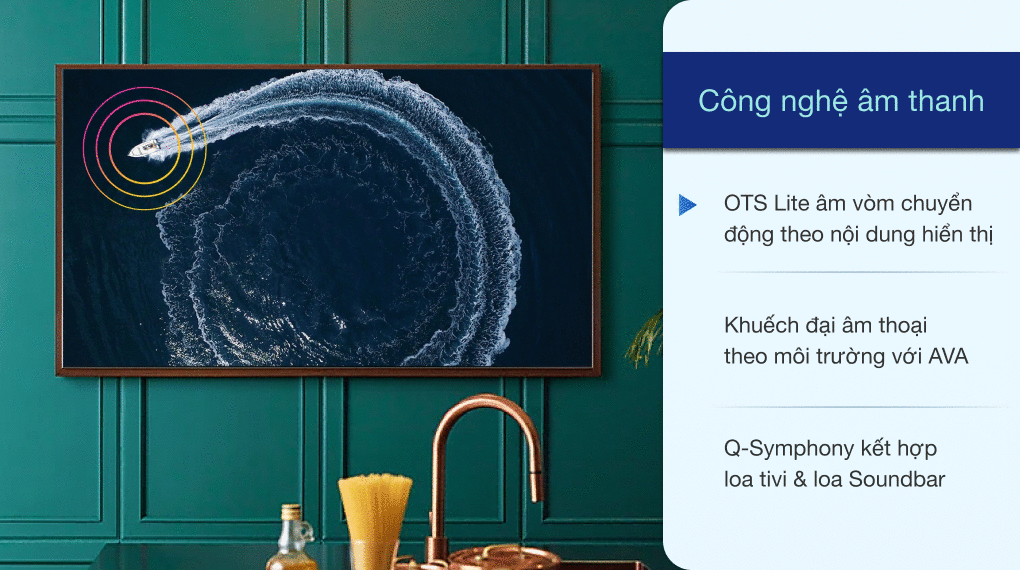 Công nghệ âm thanh

OTS Lite âm vòm chuyển động theo nội dung hiển thị

Khuếch đại âm thoại theo môi trường với AVA

Q-Symphony kết hợp loa tivi & loa Soundbar